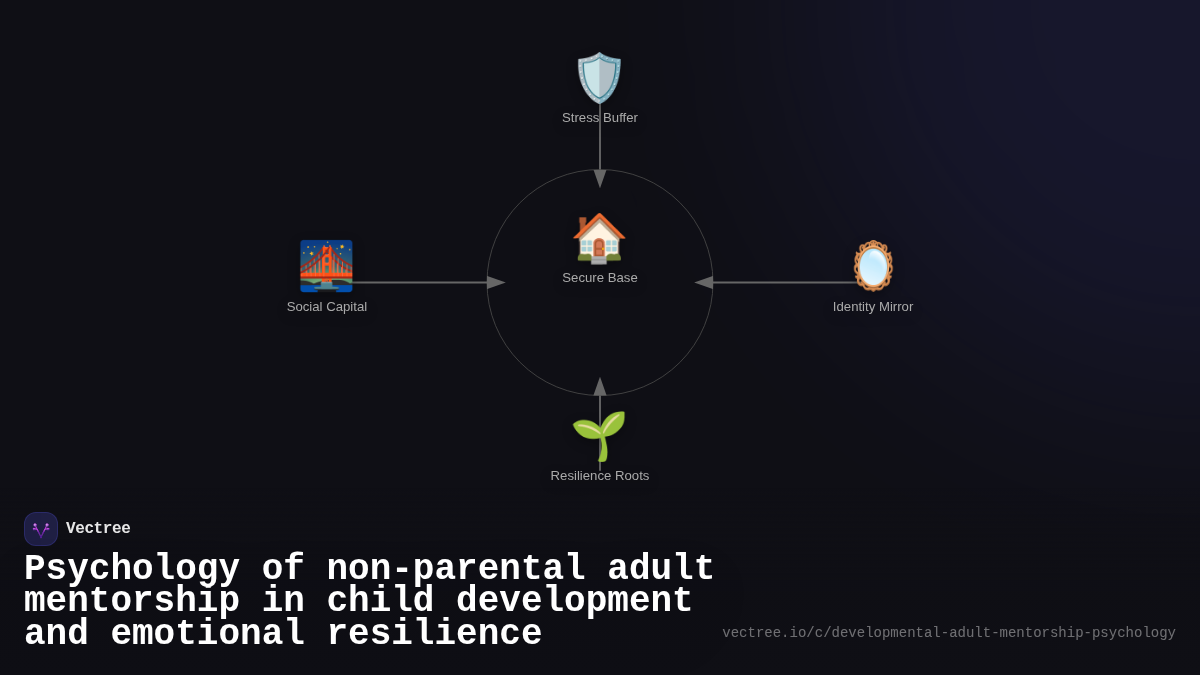 Stress Buffer

Social Capital

Secure Base

Identity Mirror

Resilience Roots

Vectree

Psychology of non-parental adult mentorship in child development and emotional resilience

vectree.io/c/developmental-adult-mentorship-psychology